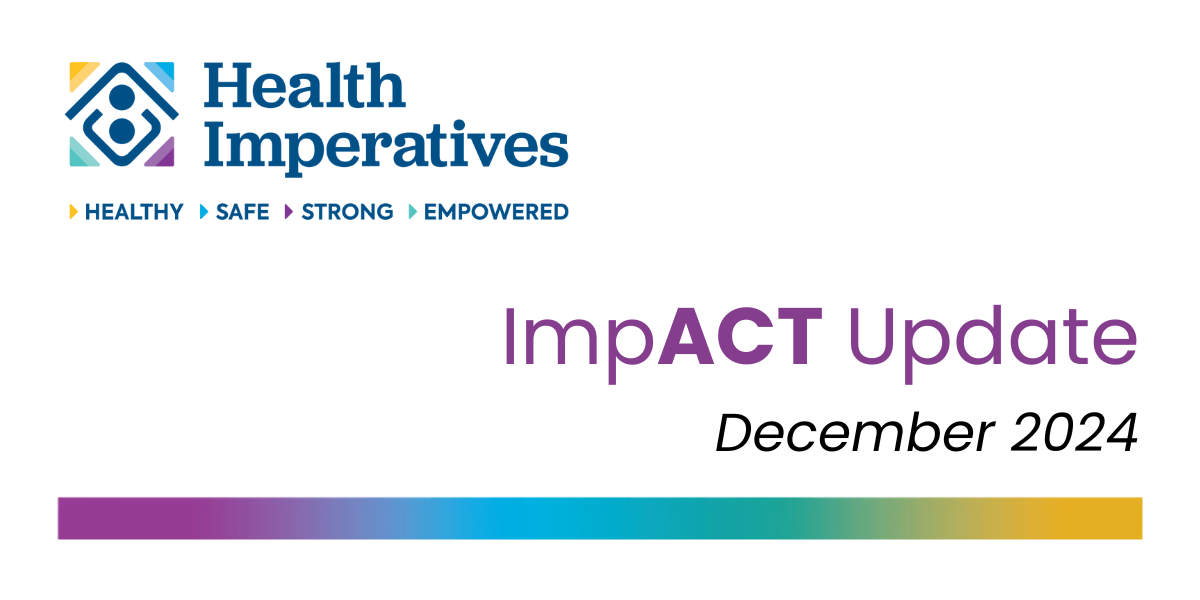 Health Imperatives

HEALTHY SAFE STRONG EMPOWERED

ImpACT Update

December 2024